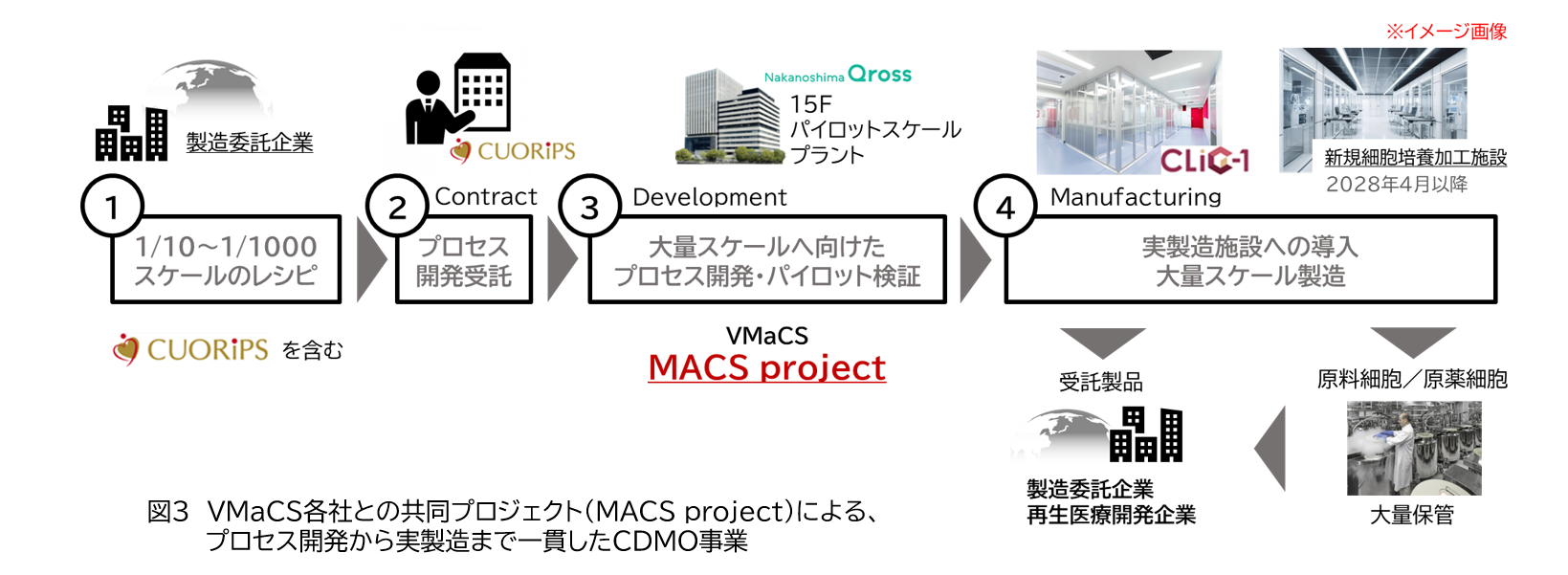 ※イメージ画像

製造委託企業

CUORiPS

Nakanoshima Qross
15F
パイロットスケール
プラント

CLiC-1

新規細胞培養加工施設
2028年4月以降

1
1/10～1/1000
スケールのレシピ

2 Contract
プロセス
開発受託

3 Development
大量スケールへ向けた
プロセス開発・パイロット検証

4 Manufacturing
実製造施設への導入
大量スケール製造

CUORiPS を含む

VMaCS
MACS project

受託製品

原料細胞／原薬細胞

製造委託企業
再生医療開発企業

大量保管

図3 VMaCS各社との共同プロジェクト(MACS project)による、
プロセス開発から実製造まで一貫したCDMO事業